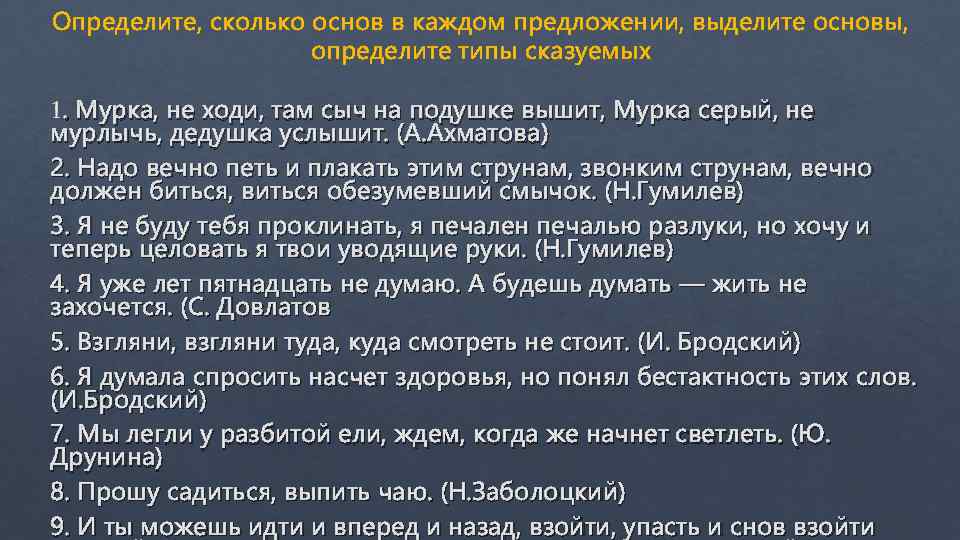 Определите, сколько основ в каждом предложении, выделите основы, определите типы сказуемых

1. Мурка, не ходи, там сыч на подушке вышит, Мурка серый, не мурлычь, дедушка услышит. (А.Ахматова)

2. Надо вечно петь и плакать этим струнам, звонким струнам, вечно должен биться, виться обезумевший смычок. (Н.Гумилев)

3. Я не буду тебя проклинать, я печален печалью разлуки, но хочу и теперь целовать я твои уводящие руки. (Н.Гумилев)

4. Я уже лет пятнадцать не думаю. А будешь думать — жить не захочется. (С. Довлатов

5. Взгляни, взгляни туда, куда смотреть не стоит. (И. Бродский)

6. Я думала спросить насчет здоровья, но понял бестактность этих слов. (И.Бродский)

7. Мы легли у разбитой ели, ждем, когда же начнет светлеть. (Ю. Друнина)

8. Прошу садиться, выпить чаю. (Н.Заболоцкий)

9. И ты можешь идти и вперед и назад, взойти, упасть и снов взойти